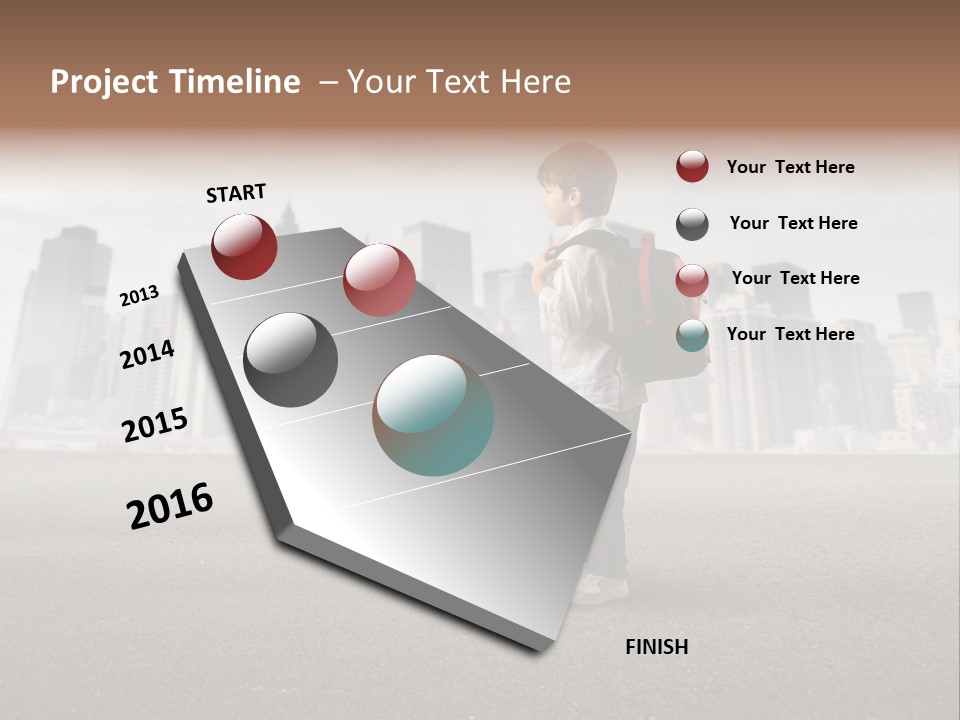 Project Timeline – Your Text Here

START

2013

2014

2015

2016

FINISH

Your Text Here

Your Text Here

Your Text Here

Your Text Here